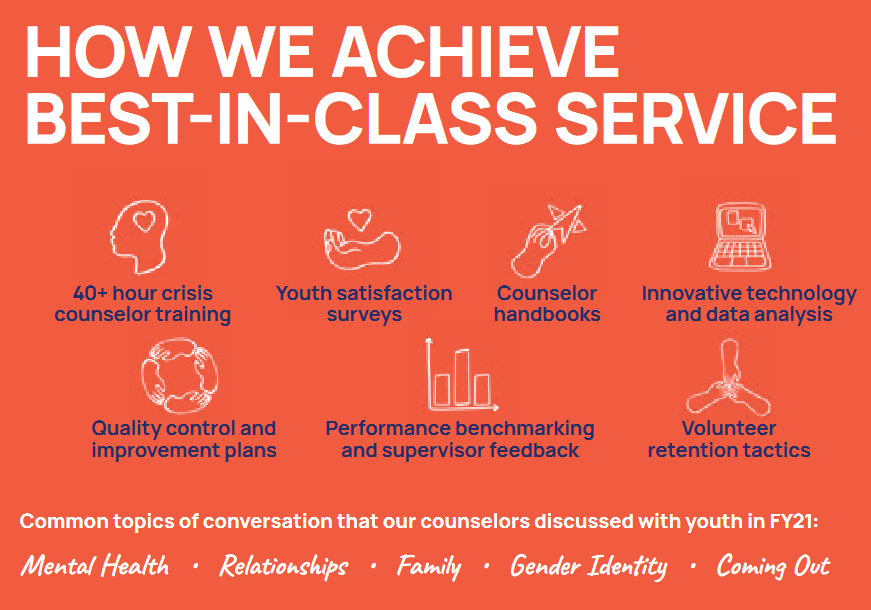 HOW WE ACHIEVE BEST-IN-CLASS SERVICE

40+ hour crisis counselor training

Youth satisfaction surveys

Counselor handbooks

Innovative technology and data analysis

Quality control and improvement plans

Performance benchmarking and supervisor feedback

Volunteer retention tactics

Common topics of conversation that our counselors discussed with youth in FY21:

Mental Health • Relationships • Family • Gender Identity • Coming Out